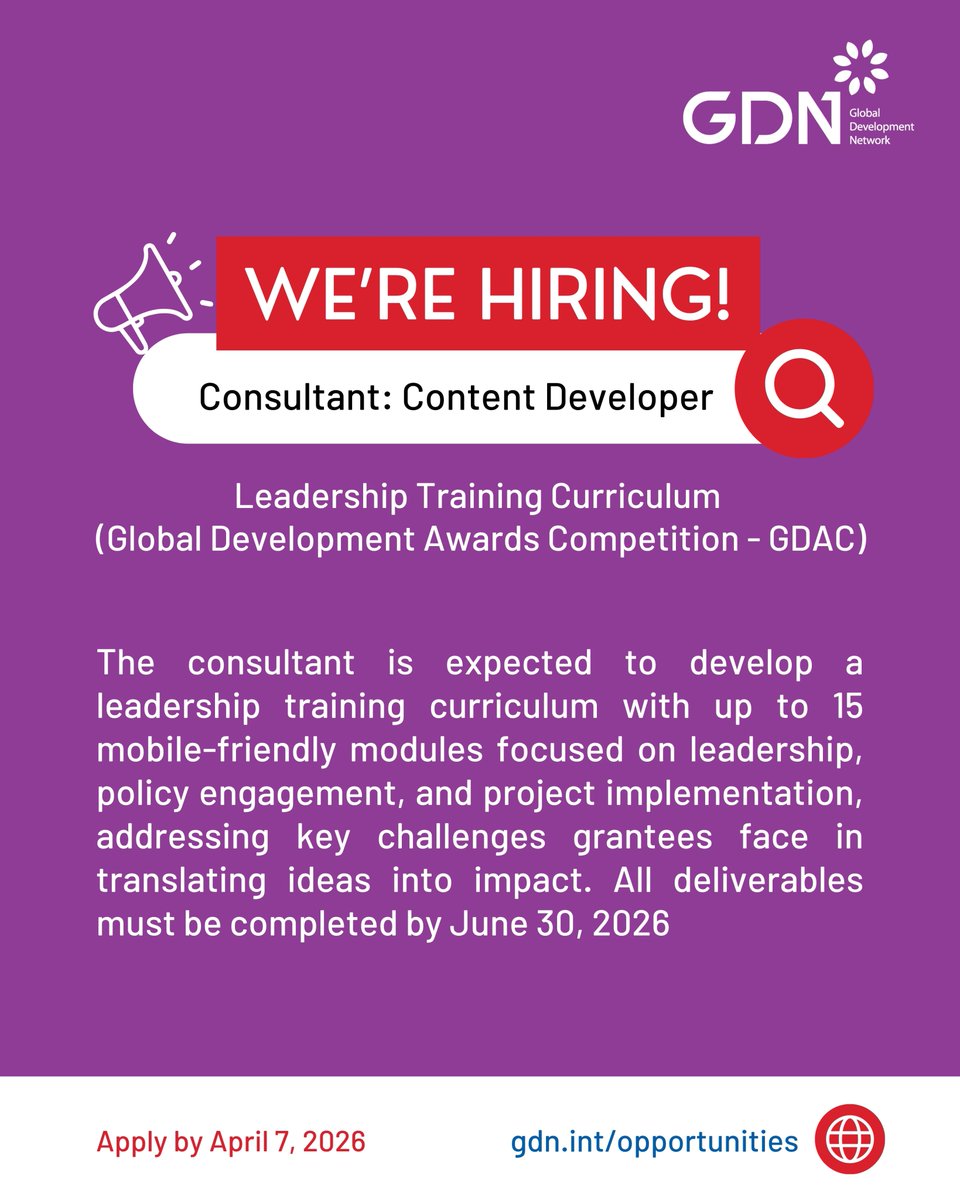 GDN Global Development Network

WE'RE HIRING!

Consultant: Content Developer

Leadership Training Curriculum
(Global Development Awards Competition - GDAC)

The consultant is expected to develop a leadership training curriculum with up to 15 mobile-friendly modules focused on leadership, policy engagement, and project implementation, addressing key challenges grantees face in translating ideas into impact. All deliverables must be completed by June 30, 2026

Apply by April 7, 2026

gdn.int/opportunities